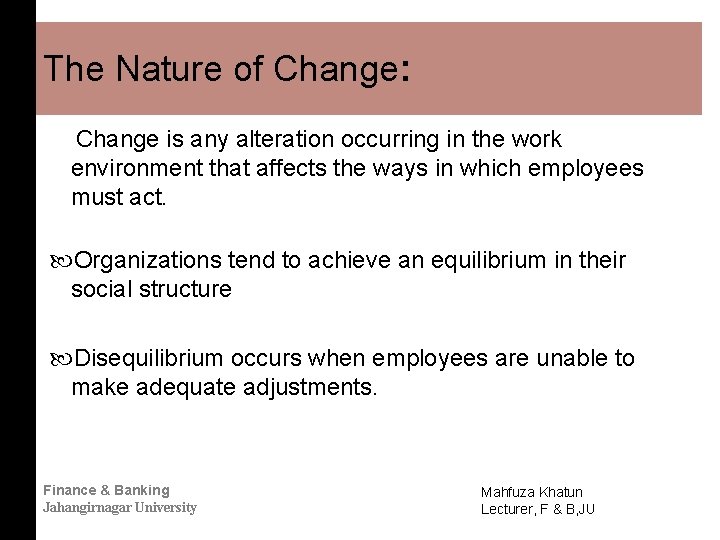 The Nature of Change:

Change is any alteration occurring in the work environment that affects the ways in which employees must act.

Organizations tend to achieve an equilibrium in their social structure

Disequilibrium occurs when employees are unable to make adequate adjustments.

Finance & Banking
Jahangirnagar University

Mahfuza Khatun
Lecturer, F & B,JU